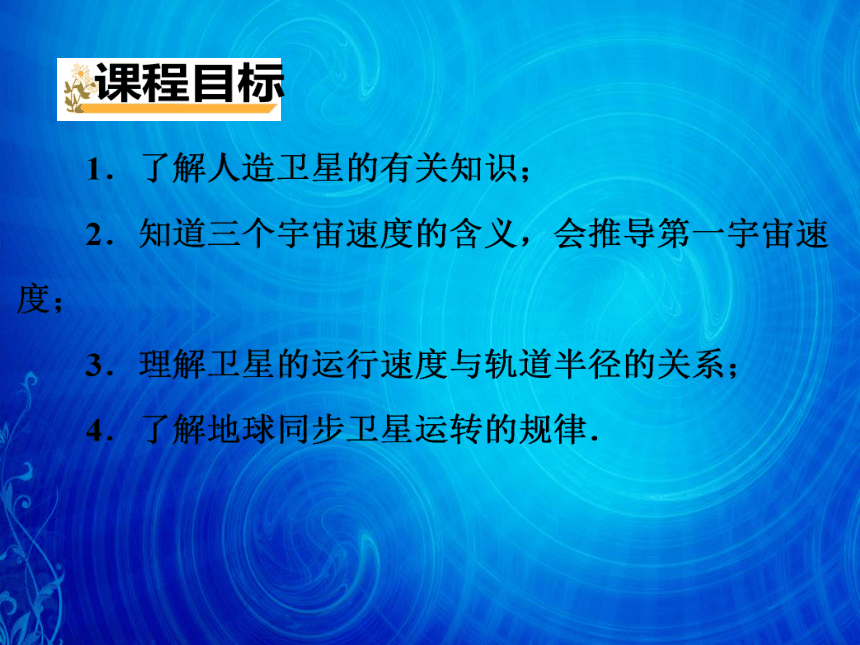 课程目标

1．了解人造卫星的有关知识；

2．知道三个宇宙速度的含义，会推导第一宇宙速度；

3．理解卫星的运行速度与轨道半径的关系；

4．了解地球同步卫星运转的规律．